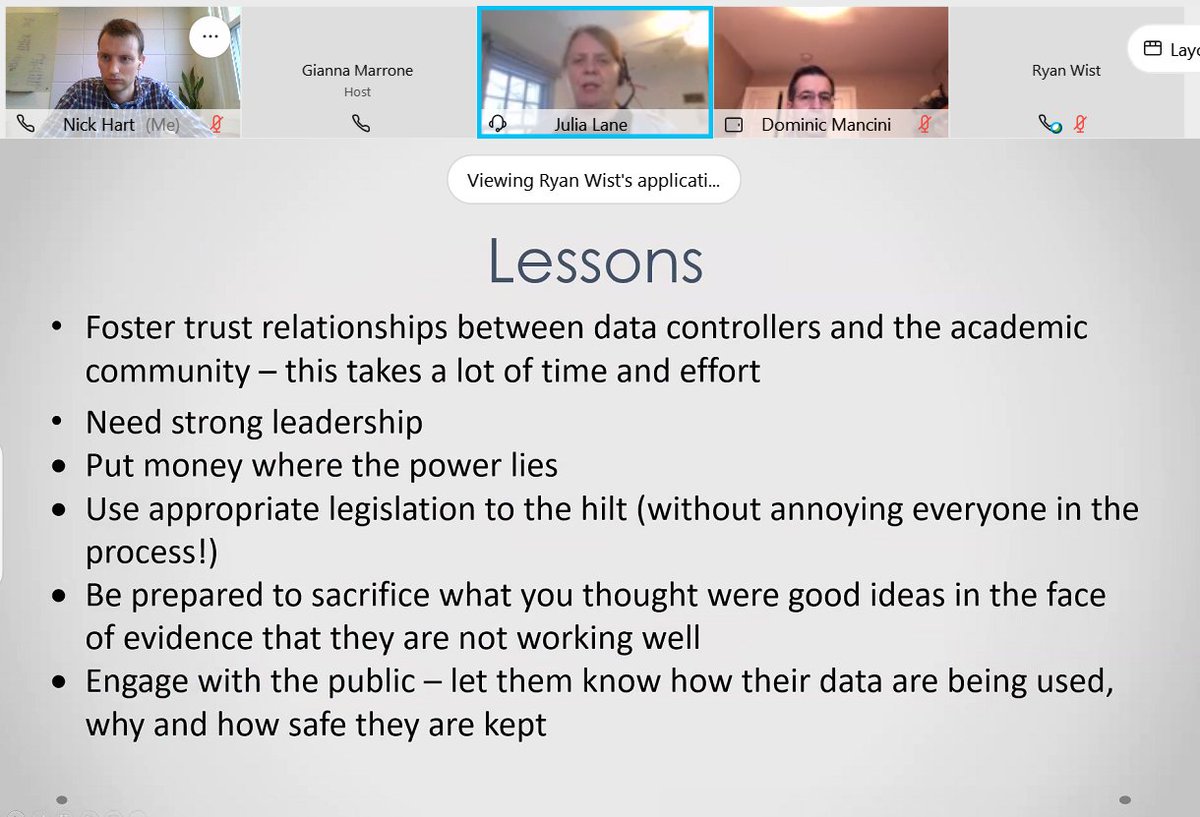 Nick Hart (Me)
Gianna Marrone
Host
Julia Lane
Dominic Mancini
Ryan Wist
Layo

Viewing Ryan Wist's applicati...

Lessons

• Foster trust relationships between data controllers and the academic community – this takes a lot of time and effort
• Need strong leadership
• Put money where the power lies
• Use appropriate legislation to the hilt (without annoying everyone in the process!)
• Be prepared to sacrifice what you thought were good ideas in the face of evidence that they are not working well
• Engage with the public – let them know how their data are being used, why and how safe they are kept